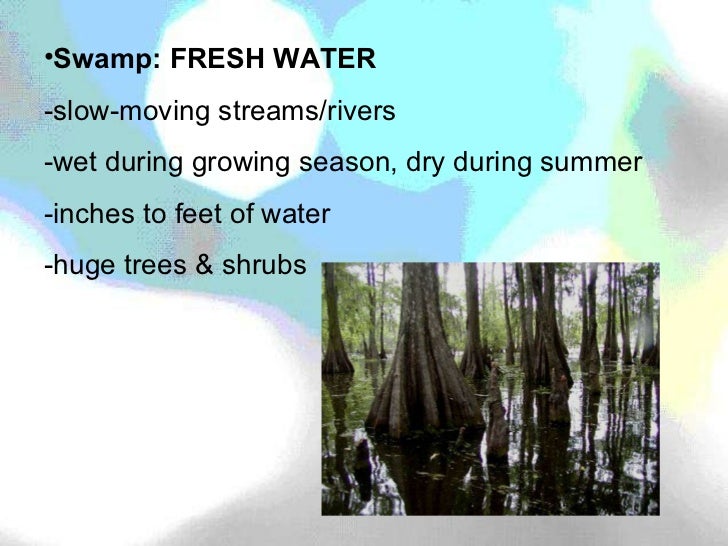 •Swamp: FRESH WATER

-slow-moving streams/rivers

-wet during growing season, dry during summer

-inches to feet of water

-huge trees & shrubs